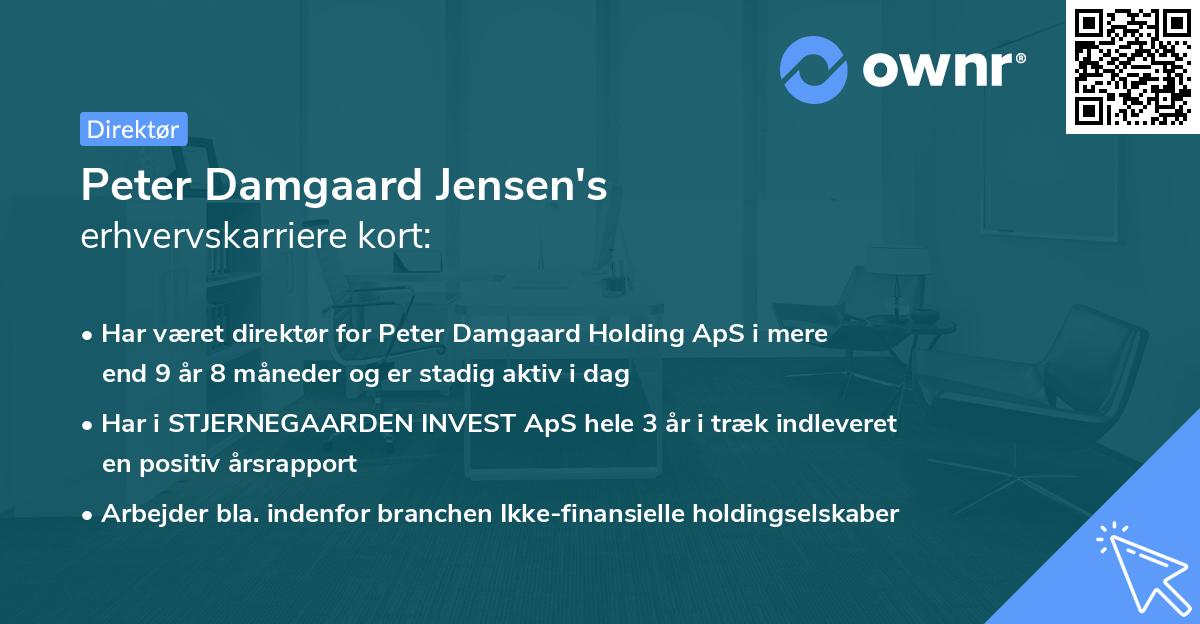 ownr®

Direktør

Peter Damgaard Jensen's
erhvervskarriere kort:

• Har været direktør for Peter Damgaard Holding ApS i mere end 9 år 8 måneder og er stadig aktiv i dag
• Har i STJERNEGAARDEN INVEST ApS hele 3 år i træk indleveret en positiv årsrapport
• Arbejder bla. indenfor branchen Ikke-finansielle holdingselskaber